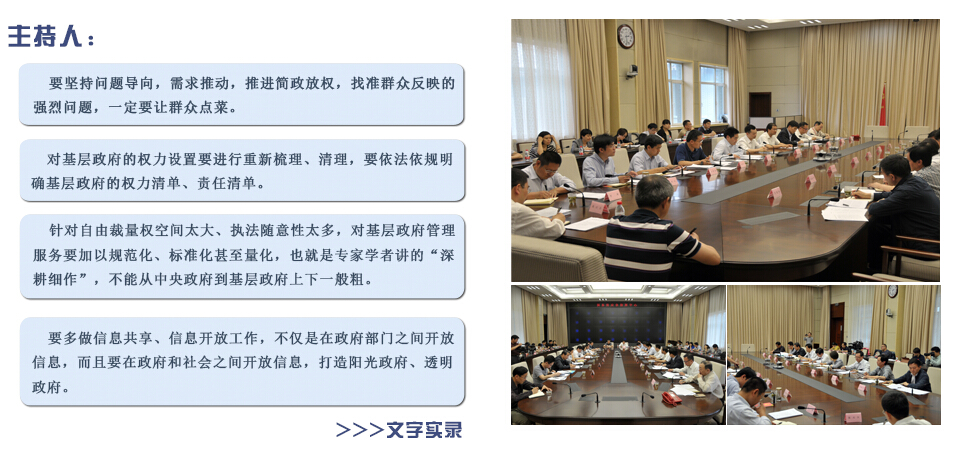 主持人：

要坚持问题导向，需求推动，推进简政放权，找准群众反映的强烈问题，一定要让群众点菜。

对基层政府的权力设置要进行重新梳理、清理，要依法依规明确基层政府的权力清单、责任清单。

针对自由裁量权空间太大、执法随意性太多，对基层政府管理服务要加以规范化、标准化甚至量化，也就是专家学者讲的“深耕细作”，不能从中央政府到基层政府上下一般粗。

要多做信息共享、信息开放工作，不仅是在政府部门之间开放信息，而且要在政府和社会之间开放信息，打造阳光政府、透明政府。

>>>文字实录